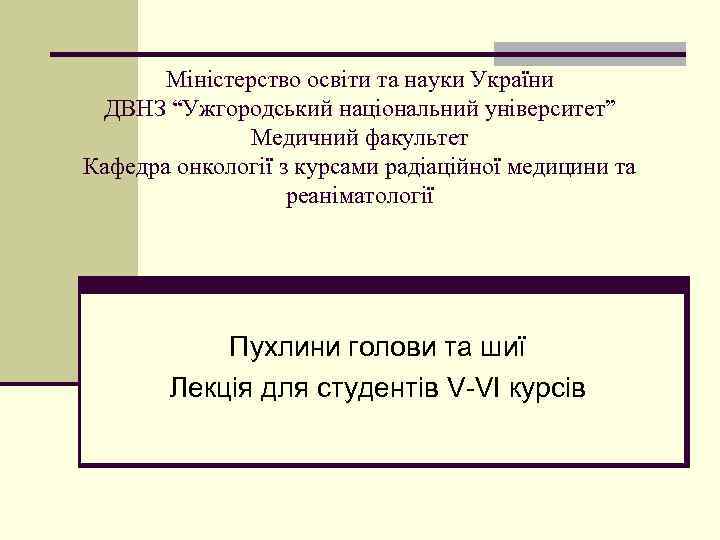 Міністерство освіти та науки України
ДВНЗ “Ужгородський національний університет”
Медичний факультет
Кафедра онкології з курсами радіаційної медицини та реаніматології

Пухлини голови та шиї
Лекція для студентів V-VI курсів